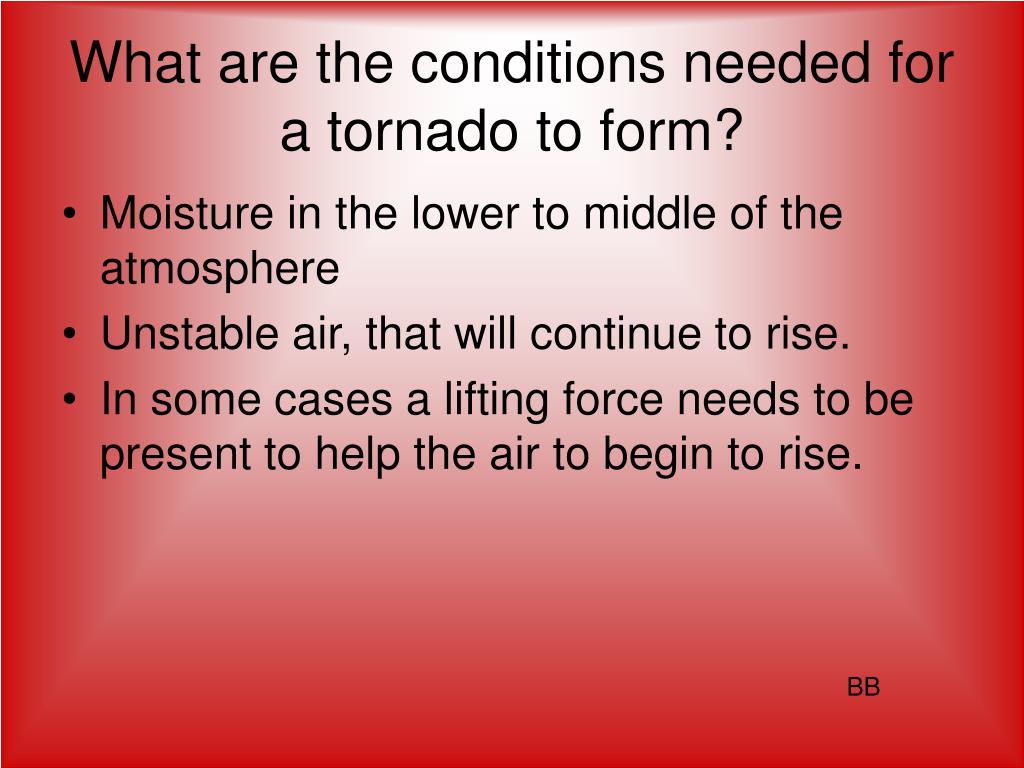 What are the conditions needed for a tornado to form?

• Moisture in the lower to middle of the atmosphere
• Unstable air, that will continue to rise.
• In some cases a lifting force needs to be present to help the air to begin to rise.

BB